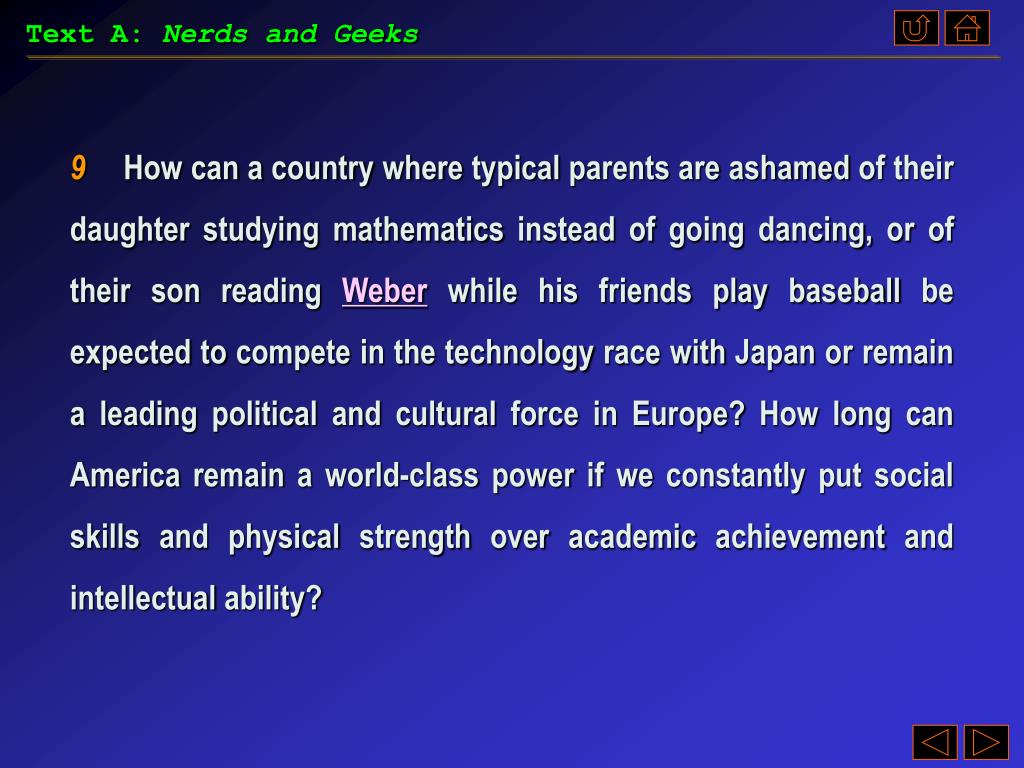 Text A: Nerds and Geeks

9 How can a country where typical parents are ashamed of their daughter studying mathematics instead of going dancing, or of their son reading Weber while his friends play baseball be expected to compete in the technology race with Japan or remain a leading political and cultural force in Europe? How long can America remain a world-class power if we constantly put social skills and physical strength over academic achievement and intellectual ability?